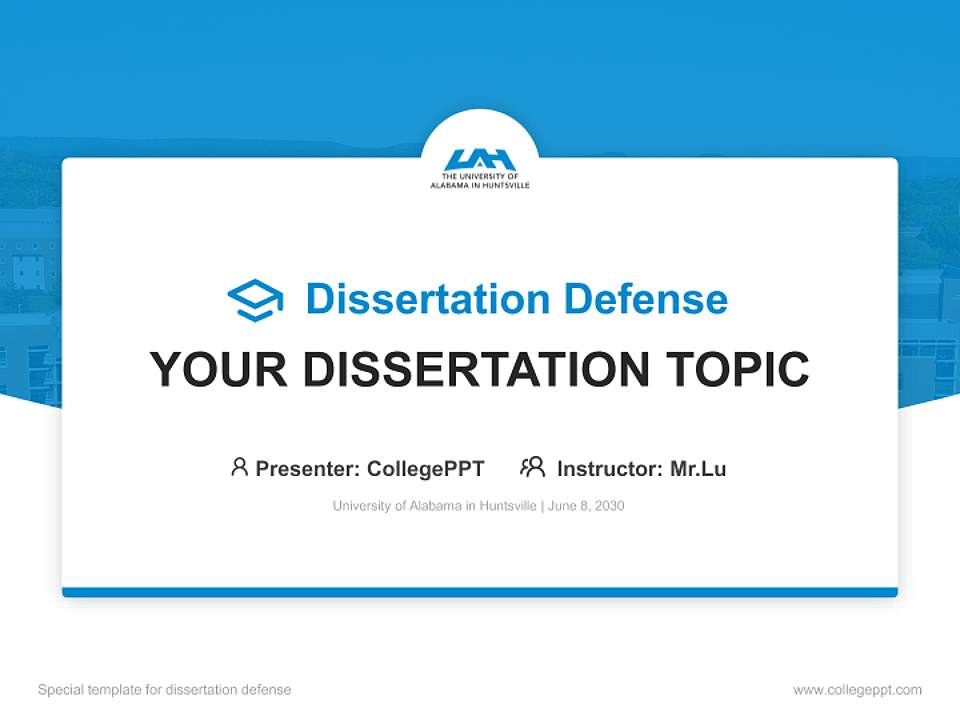 UAH
THE UNIVERSITY OF
ALABAMA IN HUNTSVILLE

Dissertation Defense

YOUR DISSERTATION TOPIC

Presenter: CollegePPT Instructor: Mr.Lu

University of Alabama in Huntsville | June 8, 2030

Special template for dissertation defense

www.collegeppt.com